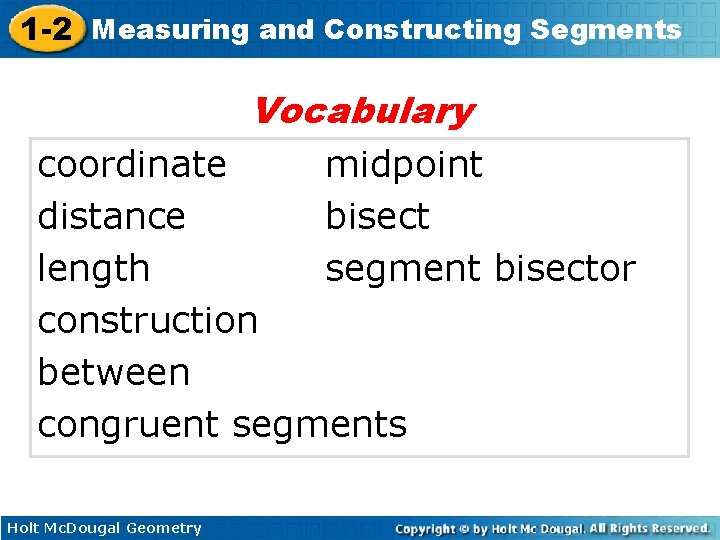 1-2 Measuring and Constructing Segments

Vocabulary

coordinate
distance
length
construction
between
congruent segments

midpoint
bisect
segment bisector

Holt McDougal Geometry

Copyright © by Holt Mc Dougal. All Rights Reserved.